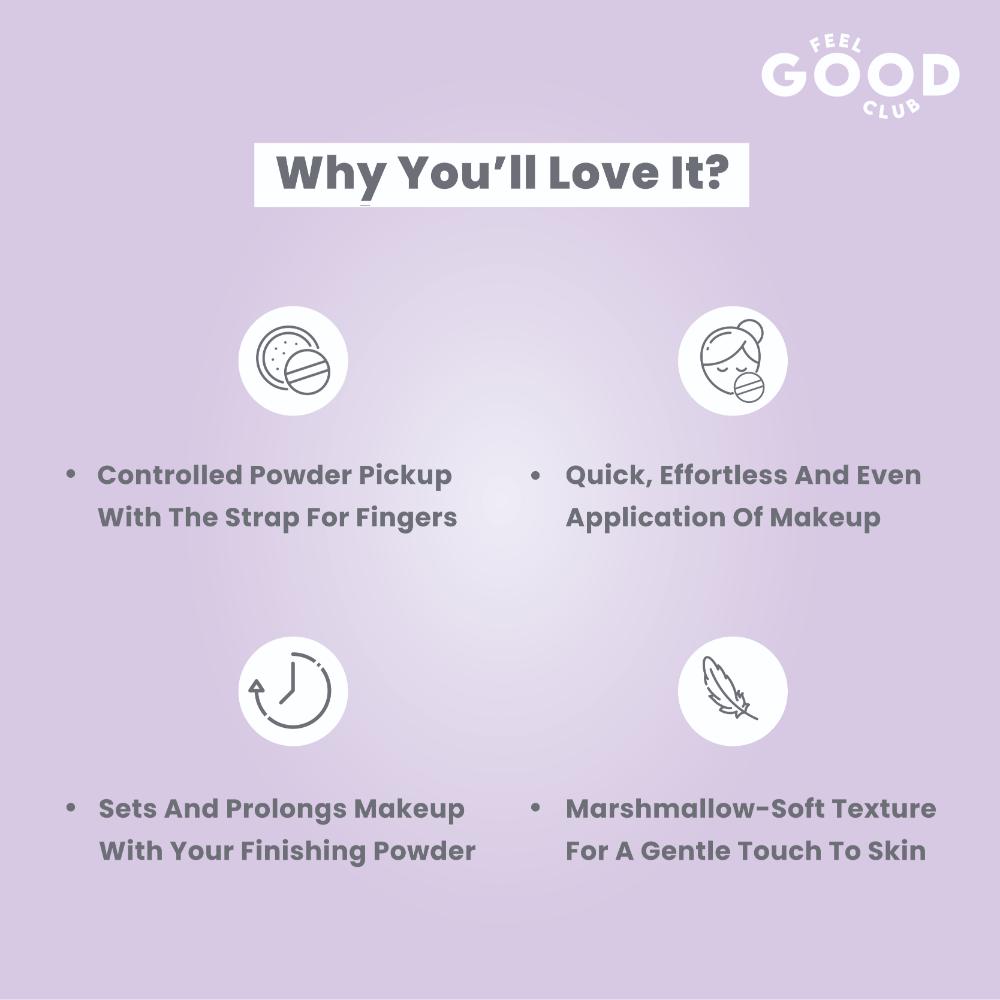 FEEL GOOD CLUB

Why You'll Love It?

• Controlled Powder Pickup With The Strap For Fingers

• Quick, Effortless And Even Application Of Makeup

• Sets And Prolongs Makeup With Your Finishing Powder

• Marshmallow-Soft Texture For A Gentle Touch To Skin